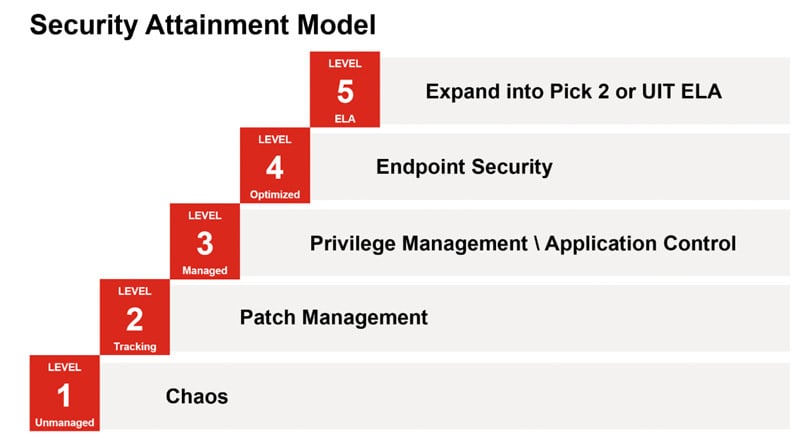 Security Attainment Model

LEVEL
5
ELA
Expand into Pick 2 or UIT ELA

LEVEL
4
Optimized
Endpoint Security

LEVEL
3
Managed
Privilege Management \ Application Control

LEVEL
2
Tracking
Patch Management

LEVEL
1
Unmanaged
Chaos